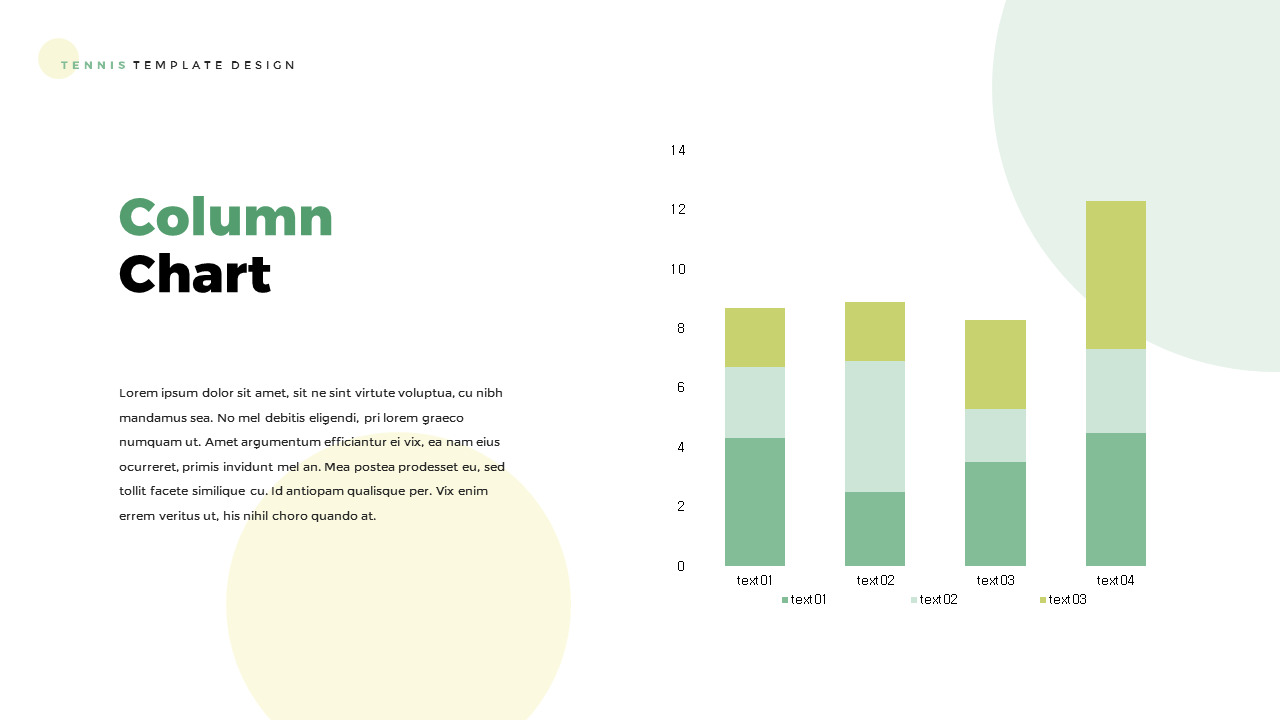 TENNIS TEMPLATE DESIGN

Column
Chart

Lorem ipsum dolor sit amet, sit ne sint virtute voluptua, cu nibh mandamus sea. No mel debitis eligendi, pri lorem graeco numquam ut. Amet argumentum efficiantur ei vix, ea nam eius ocurreret, primis invidunt mel an. Mea postea prodesset eu, sed tollit facete similique cu. Id antiopam qualisque per. Vix enim errem veritus ut, his nihil choro quando at.

14
12
10
8
6
4
2
0
text01 text02 text03 text04
text01 text02 text03